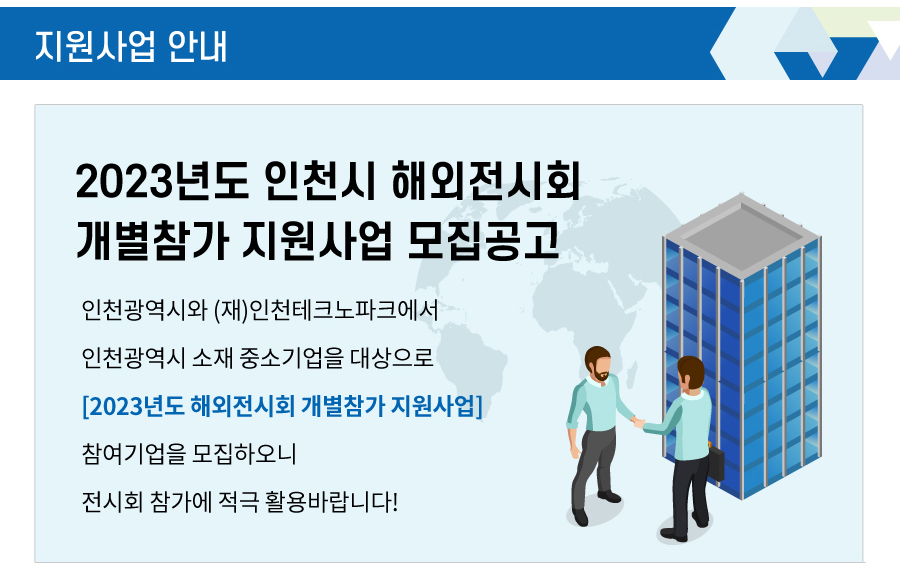 지원사업 안내

2023년도 인천시 해외전시회 개별참가 지원사업 모집공고

인천광역시와 (재)인천테크노파크에서
인천광역시 소재 중소기업을 대상으로
[2023년도 해외전시회 개별참가 지원사업]
참여기업을 모집하오니
전시회 참가에 적극 활용바랍니다!